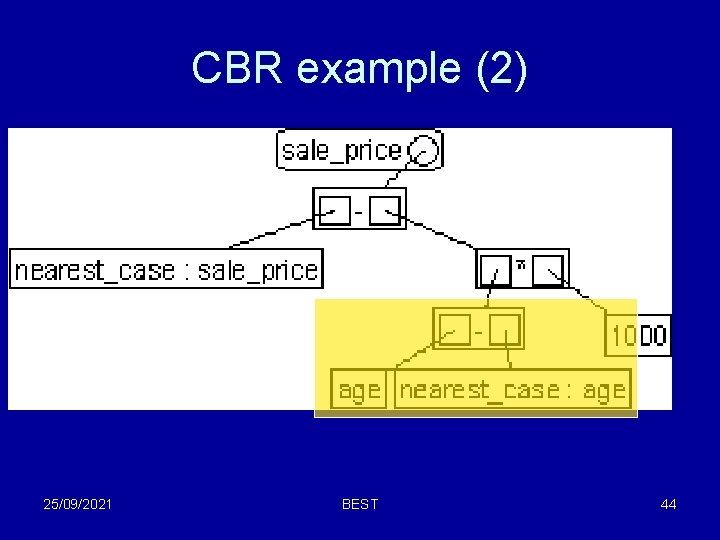 CBR example (2)

sale_price

-

nearest_case : sale_price

*

-

1000

age

nearest_case : age

25/09/2021

BEST

44